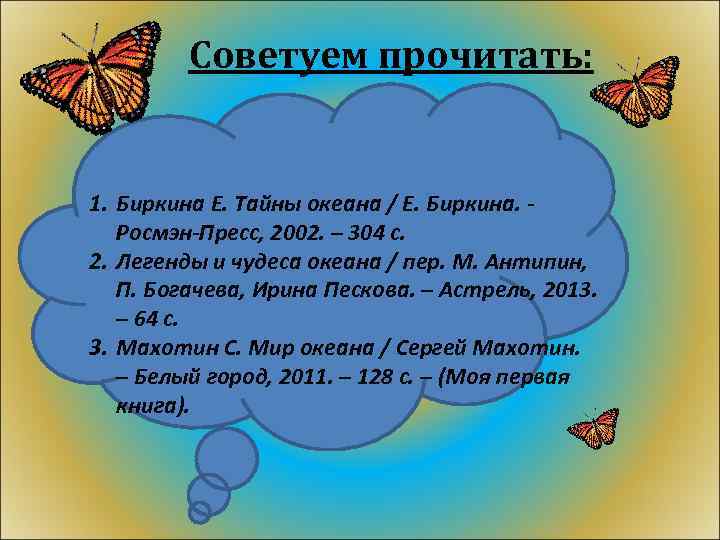 Советуем прочитать:

1. Биркина Е. Тайны океана / Е. Биркина. - Росмэн-Пресс, 2002. – 304 с.
2. Легенды и чудеса океана / пер. М. Антипин, П. Богачева, Ирина Пескова. – Астрель, 2013. – 64 с.
3. Махотин С. Мир океана / Сергей Махотин. – Белый город, 2011. – 128 с. – (Моя первая книга).